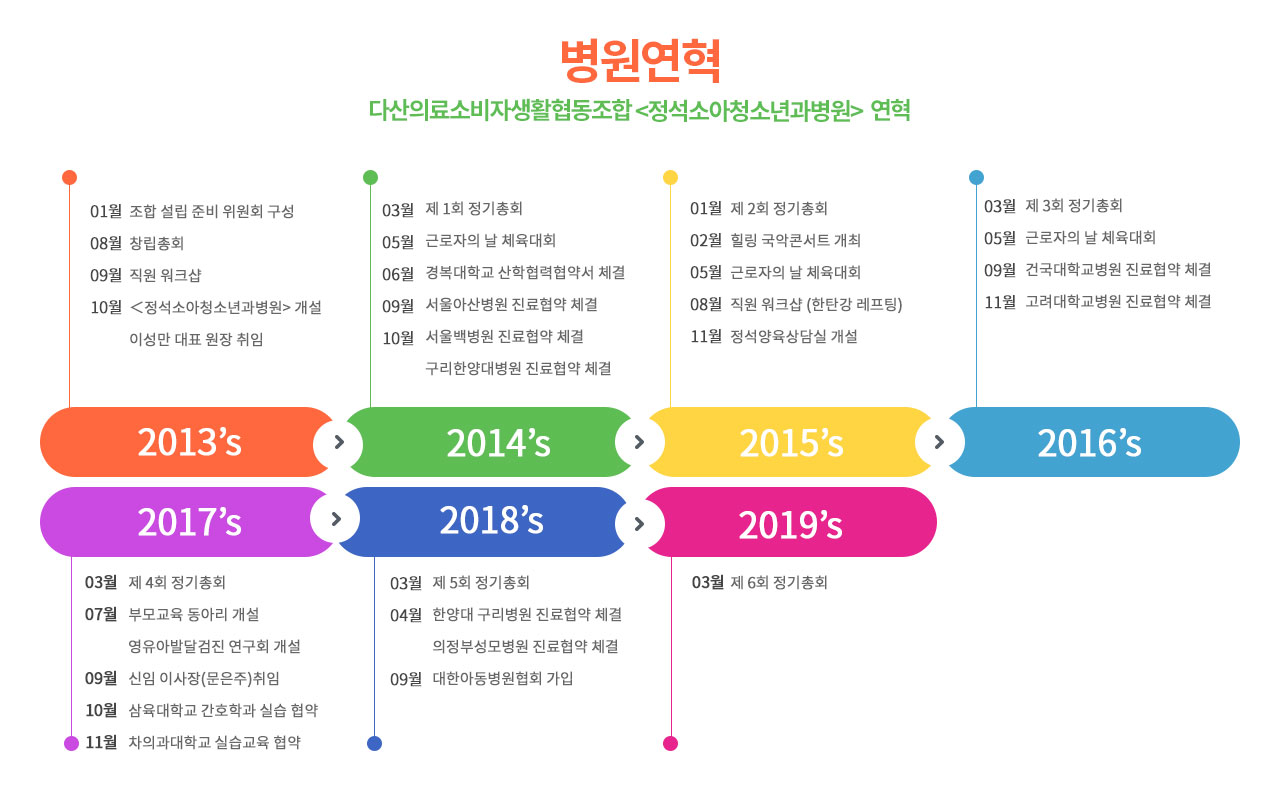 병원연혁

다산의료소비자생활협동조합 <정석소아청소년과병원> 연혁

01월 조합 설립 준비 위원회 구성
08월 창립총회
09월 직원 워크샵
10월 <정석소아청소년과병원> 개설
이성만 대표 원장 취임

2013's

03월 제 1회 정기총회
05월 근로자의 날 체육대회
06월 경복대학교 산학협력협약서 체결
09월 서울아산병원 진료협약 체결
10월 서울백병원 진료협약 체결
구리한양대병원 진료협약 체결

2014's

01월 제 2회 정기총회
02월 힐링 국악콘서트 개최
05월 근로자의 날 체육대회
08월 직원 워크샵 (한탄강 레프팅)
11월 정석양육상담실 개설

2015's

03월 제 3회 정기총회
05월 근로자의 날 체육대회
09월 건국대학교병원 진료협약 체결
11월 고려대학교병원 진료협약 체결

2016's

2017's

03월 제 4회 정기총회
07월 부모교육 동아리 개설
영유아발달검진 연구회 개설
09월 신임 이사장(문은주)취임
10월 삼육대학교 간호학과 실습 협약
11월 차의과대학교 실습교육 협약

2018's

03월 제 5회 정기총회
04월 한양대 구리병원 진료협약 체결
의정부성모병원 진료협약 체결
09월 대한아동병원협회 가입

2019's

03월 제 6회 정기총회